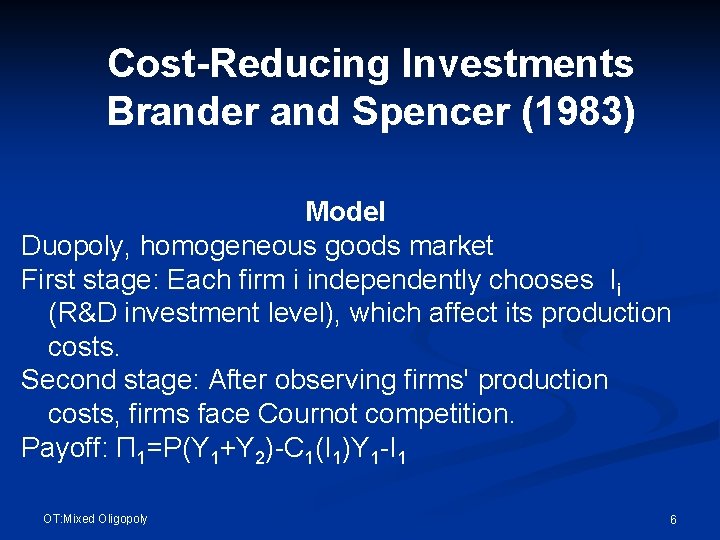 Cost-Reducing Investments
Brander and Spencer (1983)

Model

Duopoly, homogeneous goods market

First stage: Each firm i independently chooses $I_i$ (R&D investment level), which affect its production costs.

Second stage: After observing firms' production costs, firms face Cournot competition.

Payoff: $\Pi_1=P(Y_1+Y_2)-C_1(I_1)Y_1-I_1$

OT:Mixed Oligopoly

6